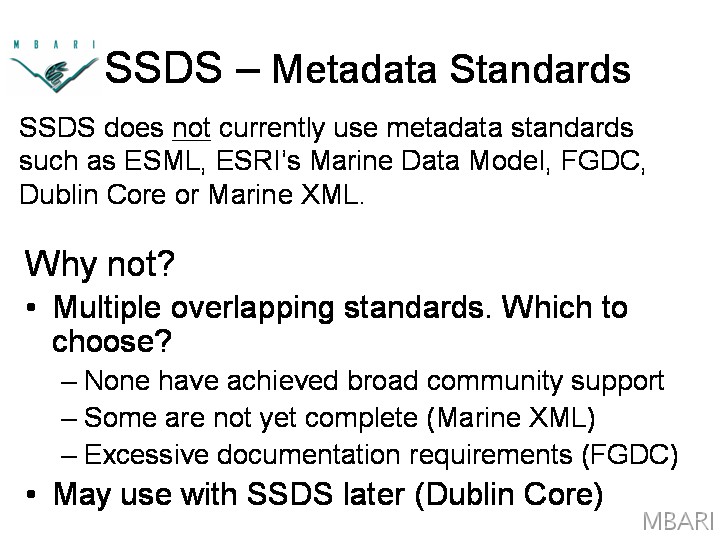 M B A R I

SSDS – Metadata Standards

SSDS does not currently use metadata standards such as ESML, ESRI's Marine Data Model, FGDC, Dublin Core or Marine XML.

Why not?

• Multiple overlapping standards. Which to choose?
– None have achieved broad community support
– Some are not yet complete (Marine XML)
– Excessive documentation requirements (FGDC)
• May use with SSDS later (Dublin Core)

MBARI